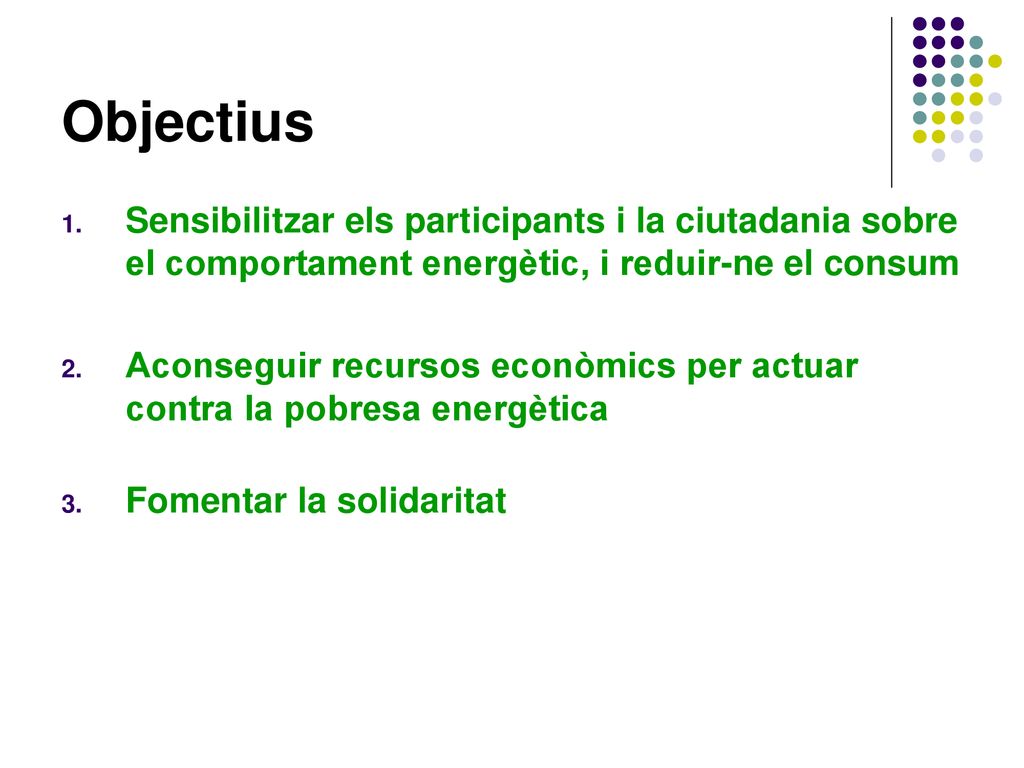 Objectius

1. Sensibilitzar els participants i la ciutadania sobre el comportament energètic, i reduir-ne el consum

2. Aconseguir recursos econòmics per actuar contra la pobresa energètica

3. Fomentar la solidaritat